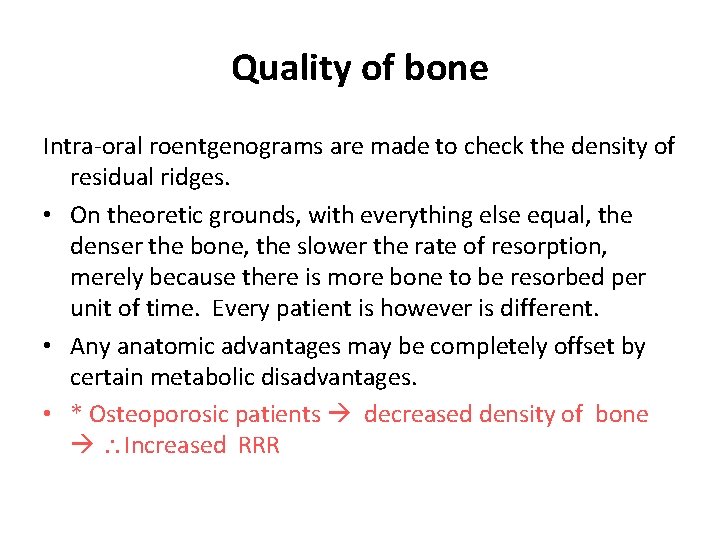 Quality of bone

Intra-oral roentgenograms are made to check the density of residual ridges.

• On theoretic grounds, with everything else equal, the denser the bone, the slower the rate of resorption, merely because there is more bone to be resorbed per unit of time. Every patient is however is different.

• Any anatomic advantages may be completely offset by certain metabolic disadvantages.

• * Osteoporosic patients → decreased density of bone → ∴ Increased RRR